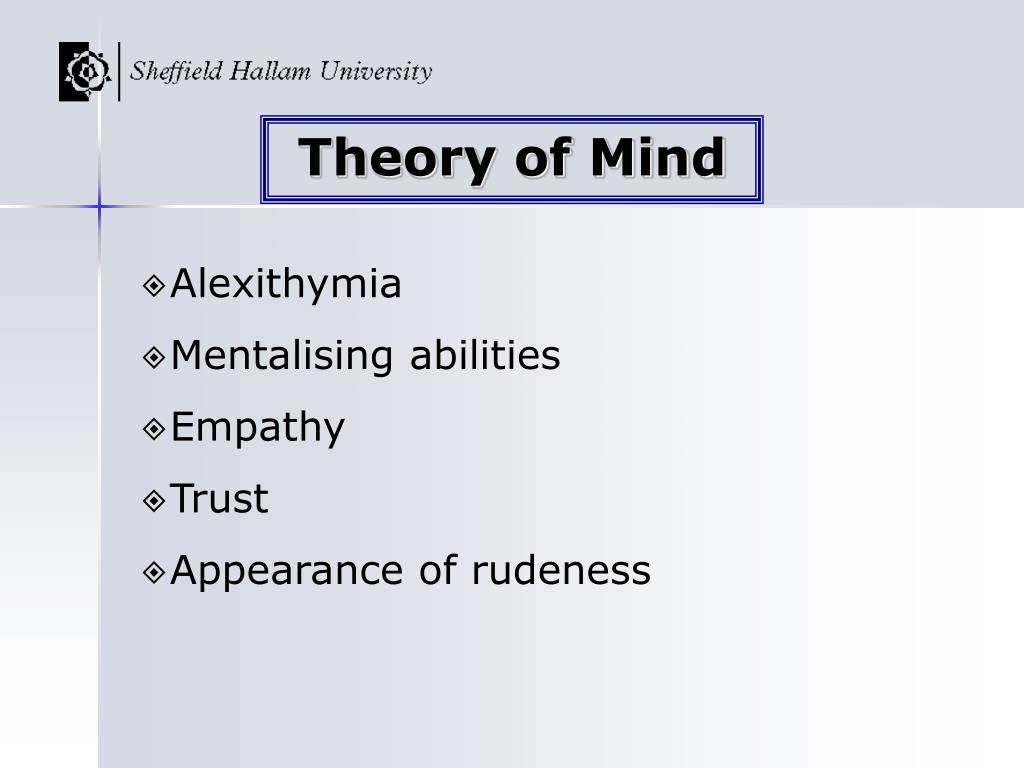 Sheffield Hallam University

Theory of Mind

Alexithymia

Mentalising abilities

Empathy

Trust

Appearance of rudeness